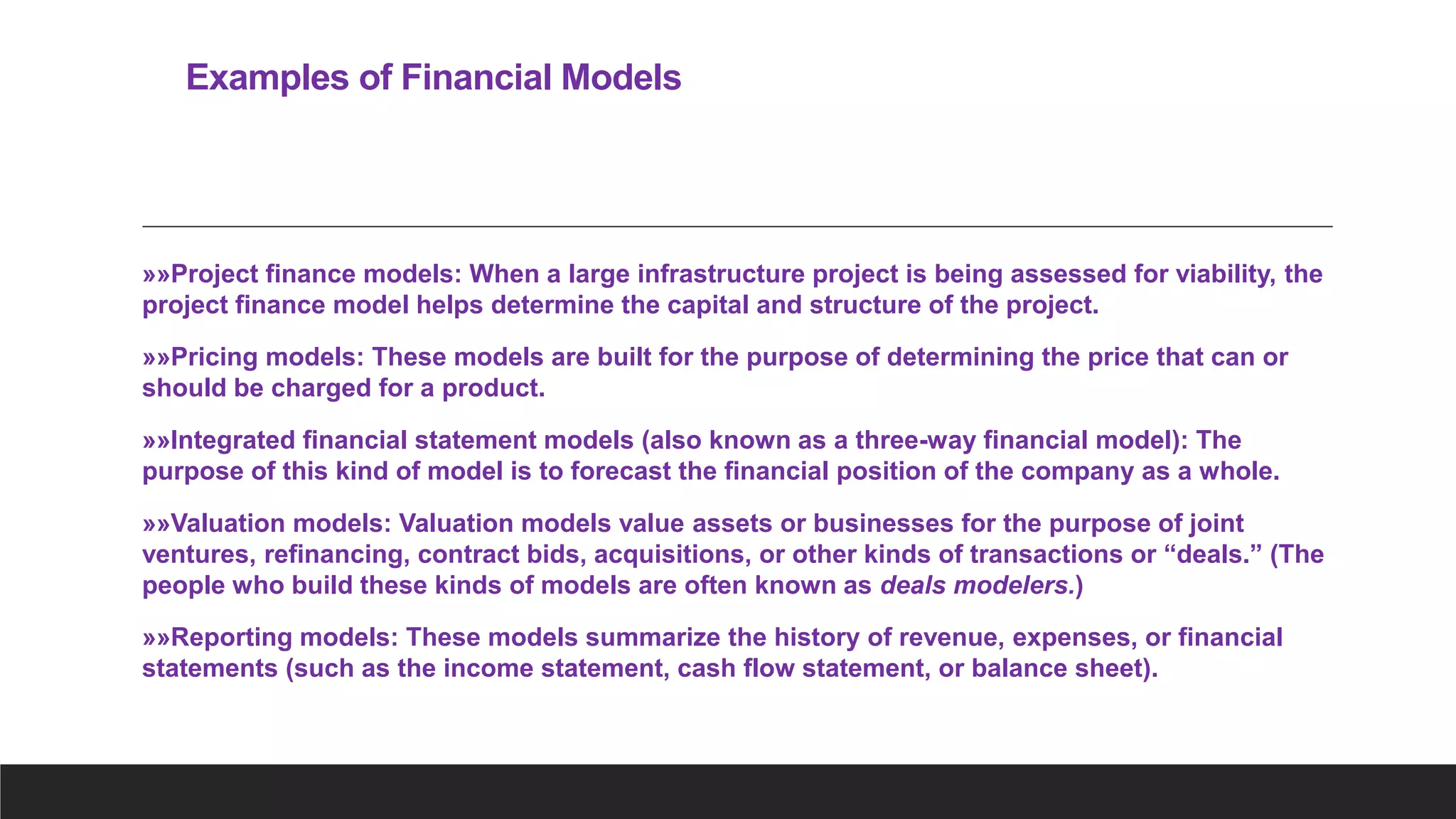 Examples of Financial Models

»»Project finance models: When a large infrastructure project is being assessed for viability, the project finance model helps determine the capital and structure of the project.

»»Pricing models: These models are built for the purpose of determining the price that can or should be charged for a product.

»»Integrated financial statement models (also known as a three-way financial model): The purpose of this kind of model is to forecast the financial position of the company as a whole.

»»Valuation models: Valuation models value assets or businesses for the purpose of joint ventures, refinancing, contract bids, acquisitions, or other kinds of transactions or “deals.” (The people who build these kinds of models are often known as deals modelers.)

»»Reporting models: These models summarize the history of revenue, expenses, or financial statements (such as the income statement, cash flow statement, or balance sheet).